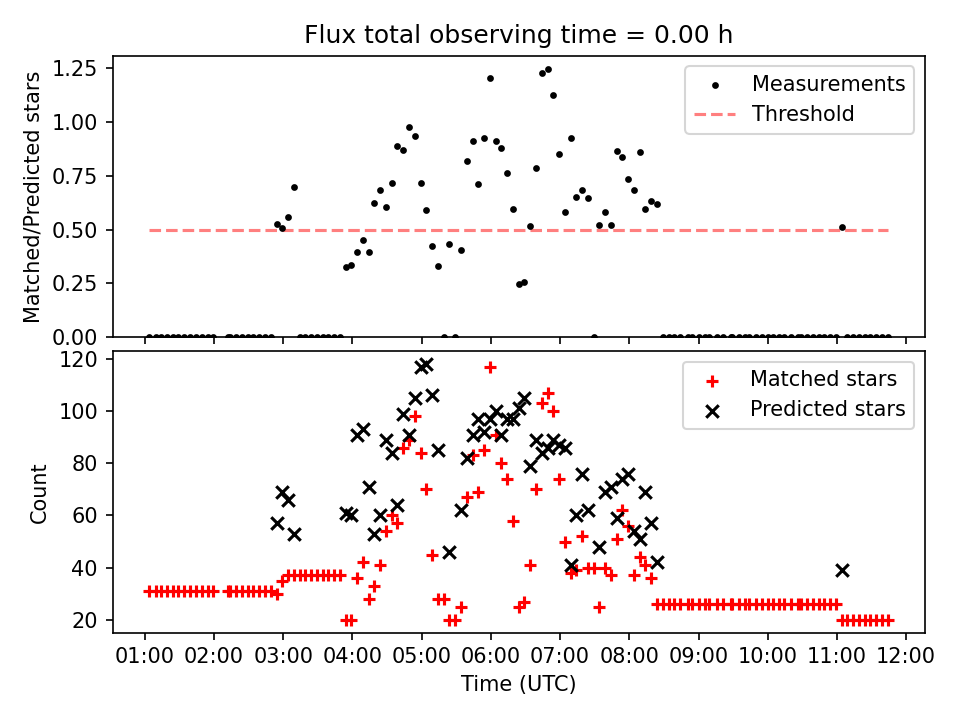 Flux total observing time = 0.00 h

Matched/Predicted stars

1.25
1.00
0.75
0.50
0.25
0.00

Measurements
Threshold

Count

120
100
80
60
40
20

Matched stars
Predicted stars

01:00 02:00 03:00 04:00 05:00 06:00 07:00 08:00 09:00 10:00 11:00 12:00

Time (UTC)